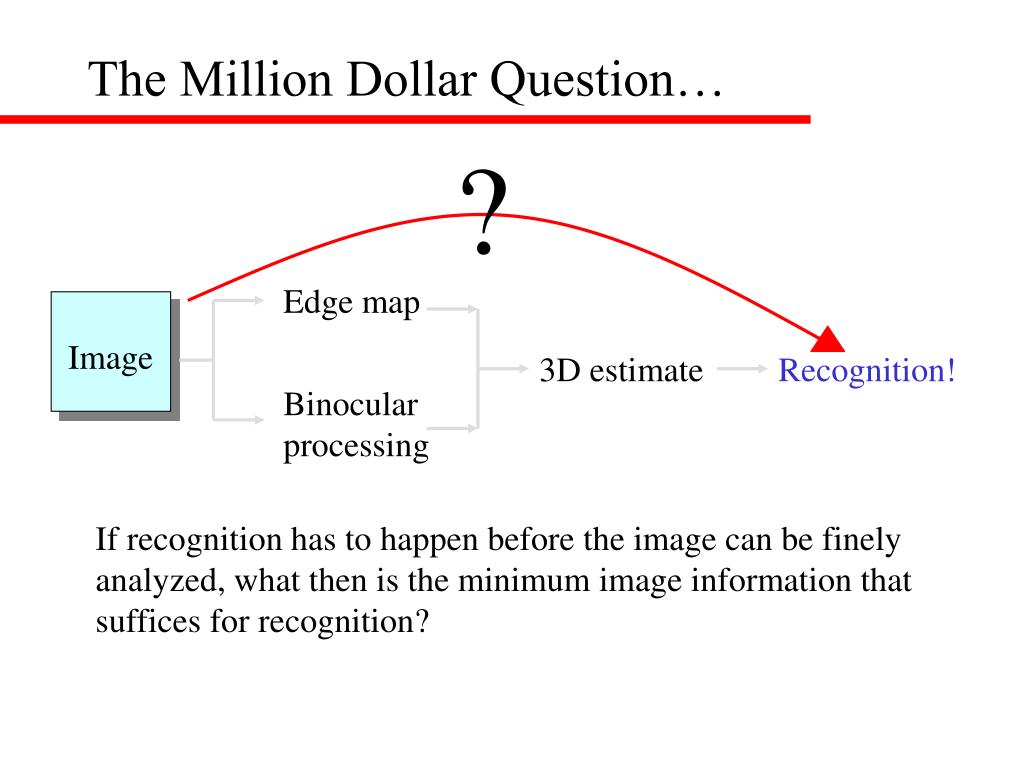 The Million Dollar Question…

?

Image

Edge map

Binocular processing

3D estimate

Recognition!

If recognition has to happen before the image can be finely analyzed, what then is the minimum image information that suffices for recognition?